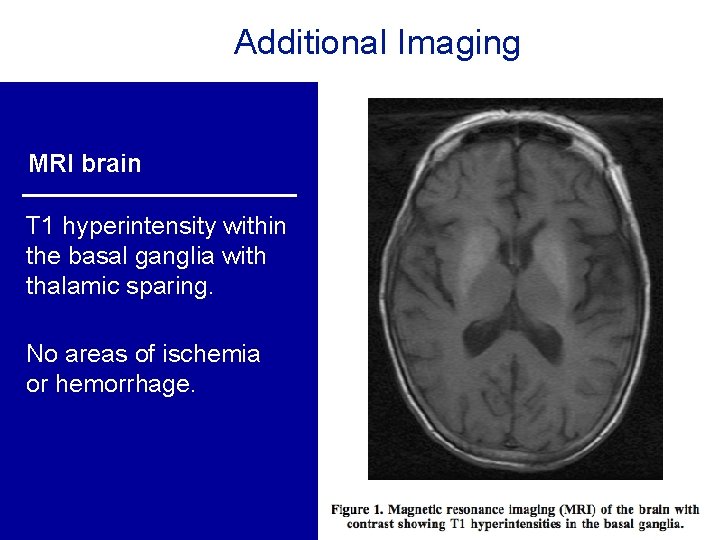 Additional Imaging

MRI brain

T1 hyperintensity within the basal ganglia with thalamic sparing.

No areas of ischemia or hemorrhage.

Figure 1. Magnetic resonance imaging (MRI) of the brain with contrast showing T1 hyperintensities in the basal ganglia.